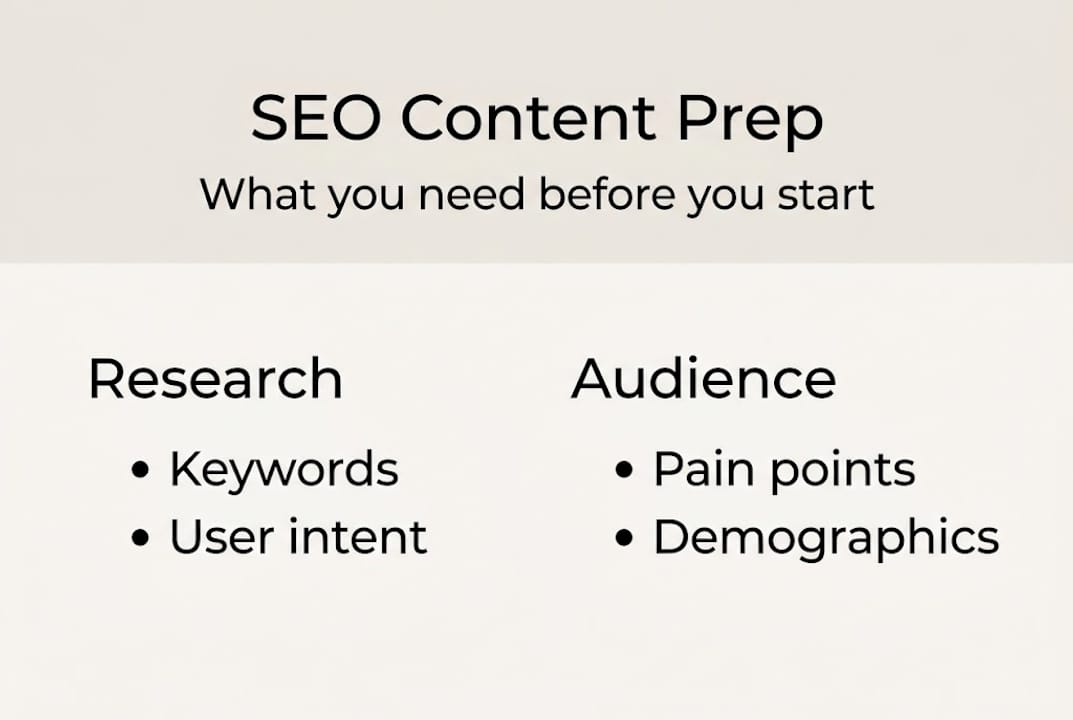 SEO Content Prep

What you need before you start

Research

• Keywords
• User intent

Audience

• Pain points
• Demographics